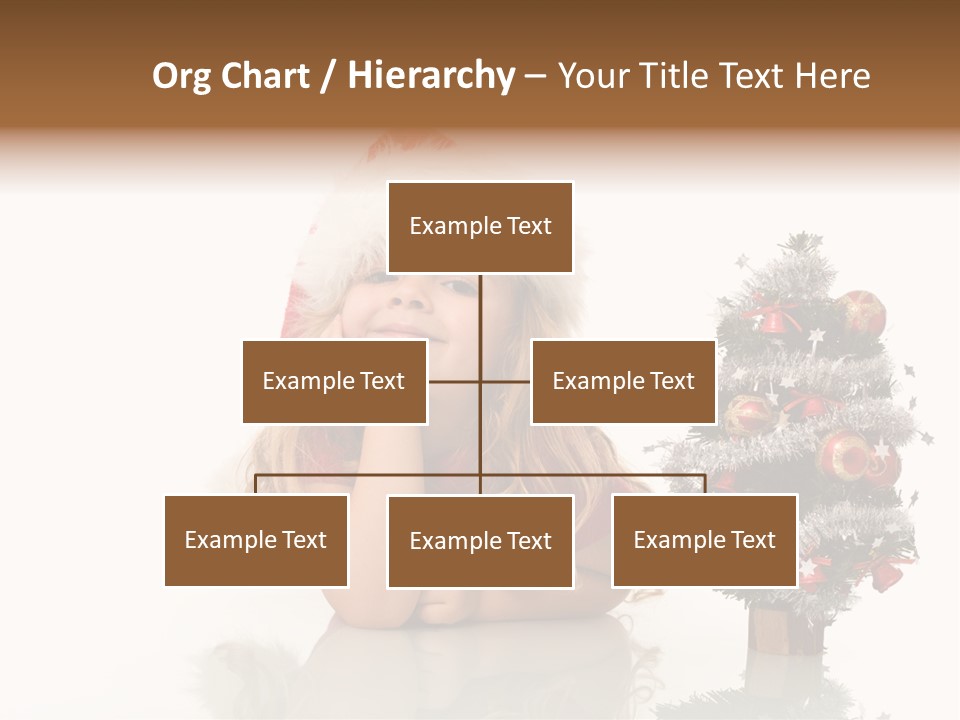 Org Chart / Hierarchy – Your Title Text Here

Example Text

Example Text

Example Text

Example Text

Example Text

Example Text